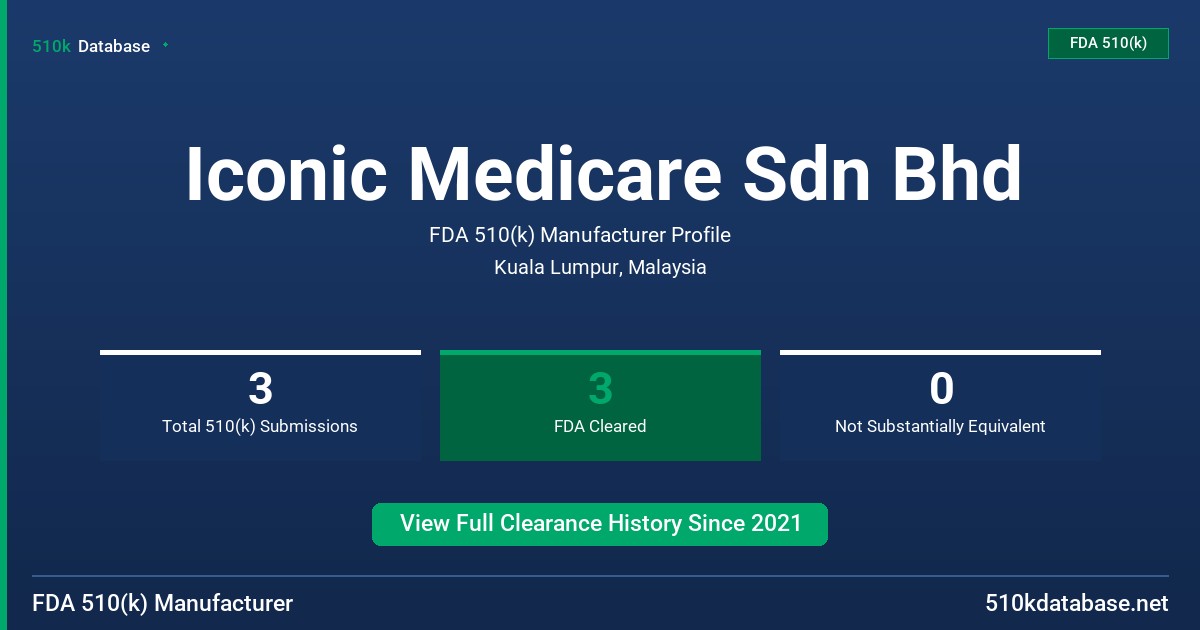 510k Database

FDA 510(k)

Iconic Medicare Sdn Bhd

FDA 510(k) Manufacturer Profile

Kuala Lumpur, Malaysia

3
Total 510(k) Submissions

3
FDA Cleared

0
Not Substantially Equivalent

View Full Clearance History Since 2021

FDA 510(k) Manufacturer

510kdatabase.net